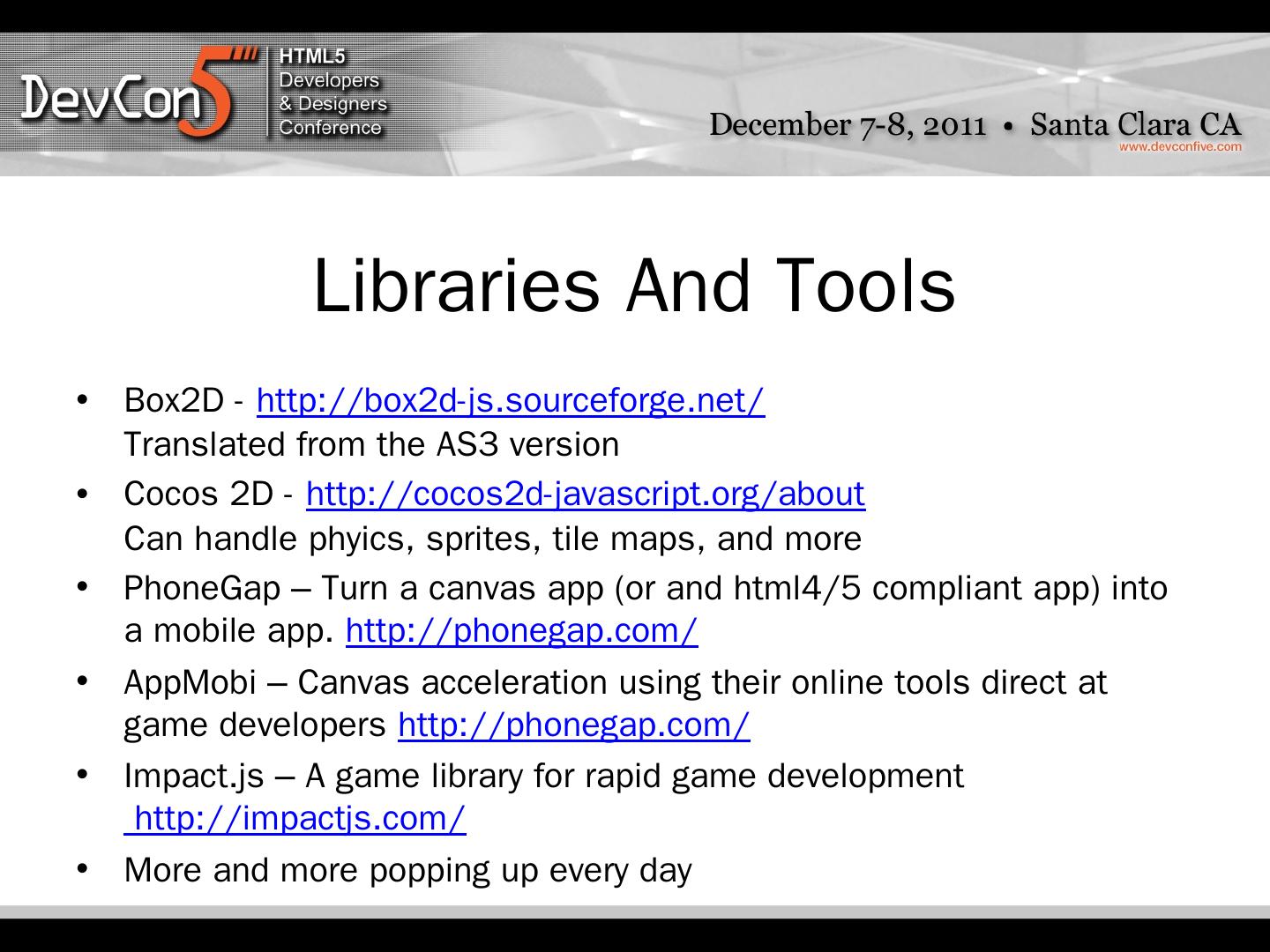 DevCon5 HTML5 Developers & Designers Conference

December 7-8, 2011 • Santa Clara CA
www.devconfive.com

Libraries And Tools

• Box2D - http://box2d-js.sourceforge.net/
Translated from the AS3 version

• Cocos 2D - http://cocos2d-javascript.org/about
Can handle phyics, sprites, tile maps, and more

• PhoneGap – Turn a canvas app (or and html4/5 compliant app) into a mobile app. http://phonegap.com/

• AppMobi – Canvas acceleration using their online tools direct at game developers http://phonegap.com/

• Impact.js – A game library for rapid game development http://impactjs.com/

• More and more popping up every day